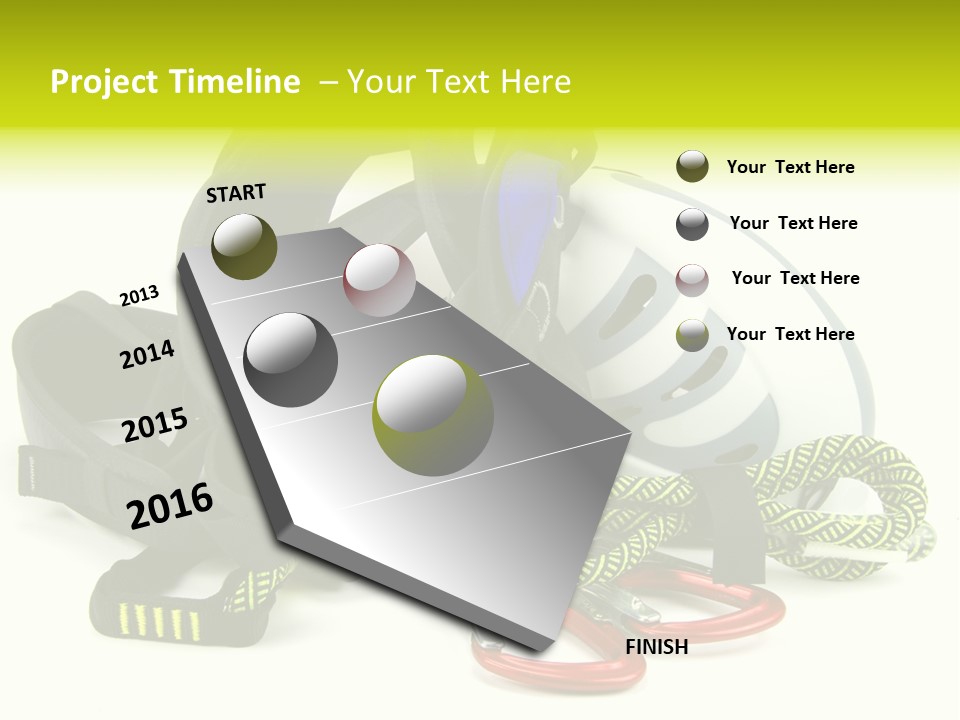 Project Timeline – Your Text Here

START

2013

2014

2015

2016

FINISH

Your Text Here

Your Text Here

Your Text Here

Your Text Here